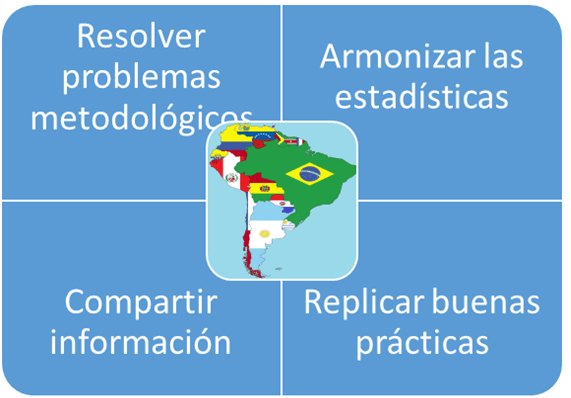 Resolver problemas metodológicos

Armonizar las estadísticas

Compartir información

Replicar buenas prácticas